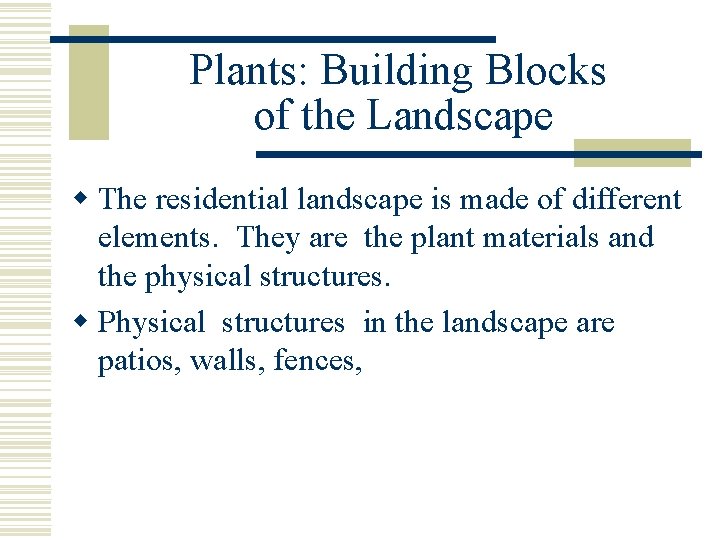 Plants: Building Blocks of the Landscape

The residential landscape is made of different elements. They are the plant materials and the physical structures.

Physical structures in the landscape are patios, walls, fences,